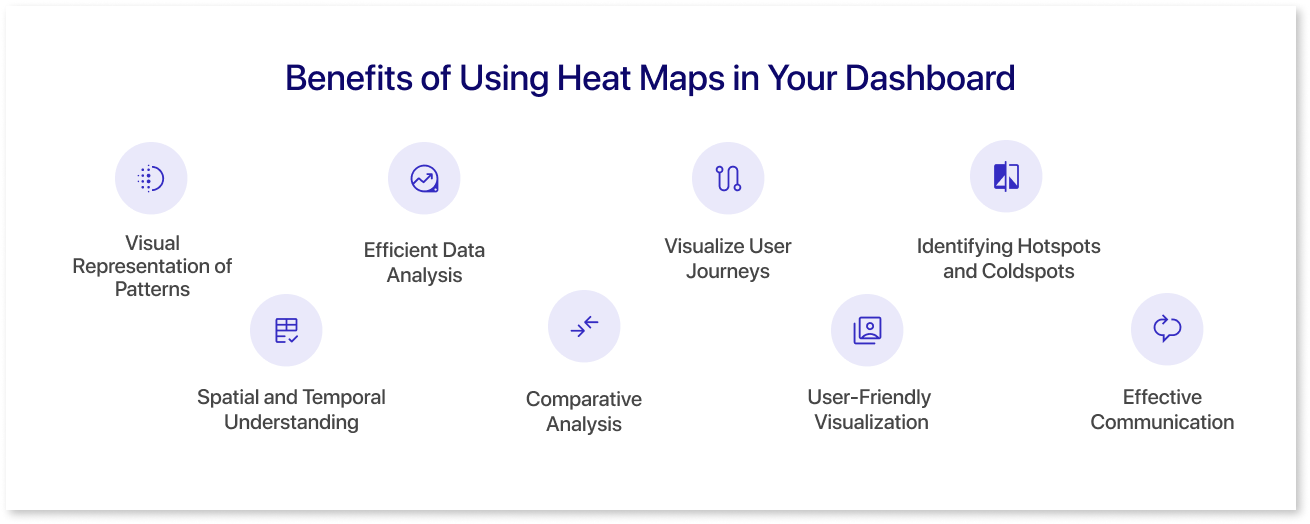 Benefits of Using Heat Maps in Your Dashboard

Visual Representation of Patterns

Efficient Data Analysis

Visualize User Journeys

Identifying Hotspots and Coldspots

Spatial and Temporal Understanding

Comparative Analysis

User-Friendly Visualization

Effective Communication